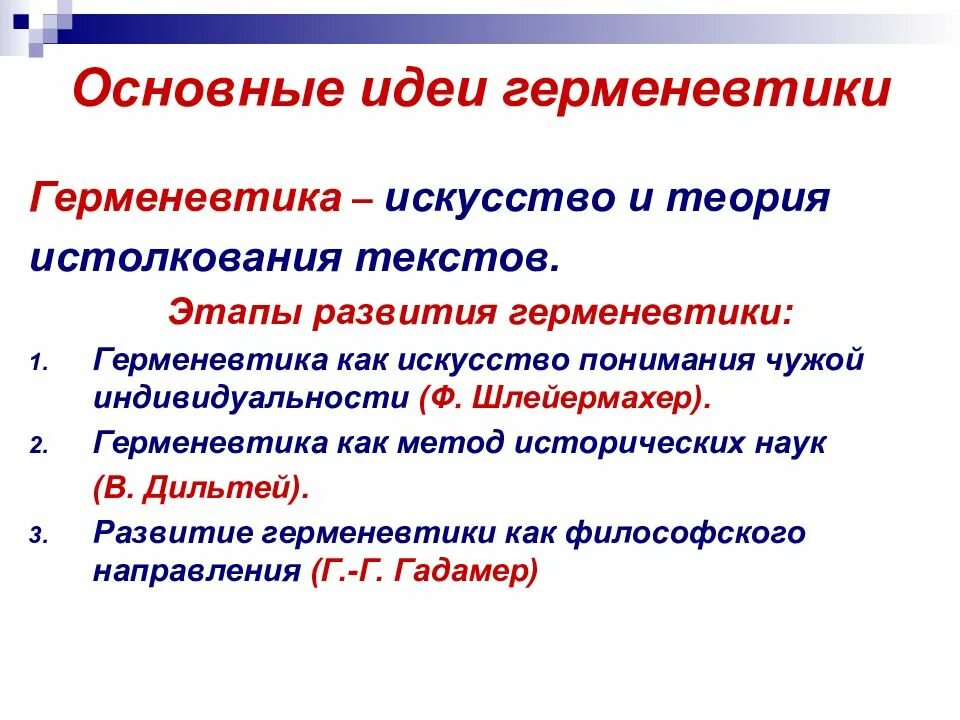 Основные идеи герменевтики

Герменевтика – искусство и теория истолкования текстов.

Этапы развития герменевтики:

1. Герменевтика как искусство понимания чужой индивидуальности (Ф. Шлейермахер).
2. Герменевтика как метод исторических наук (В. Дильтей).
3. Развитие герменевтики как философского направления (Г.-Г. Гадамер)